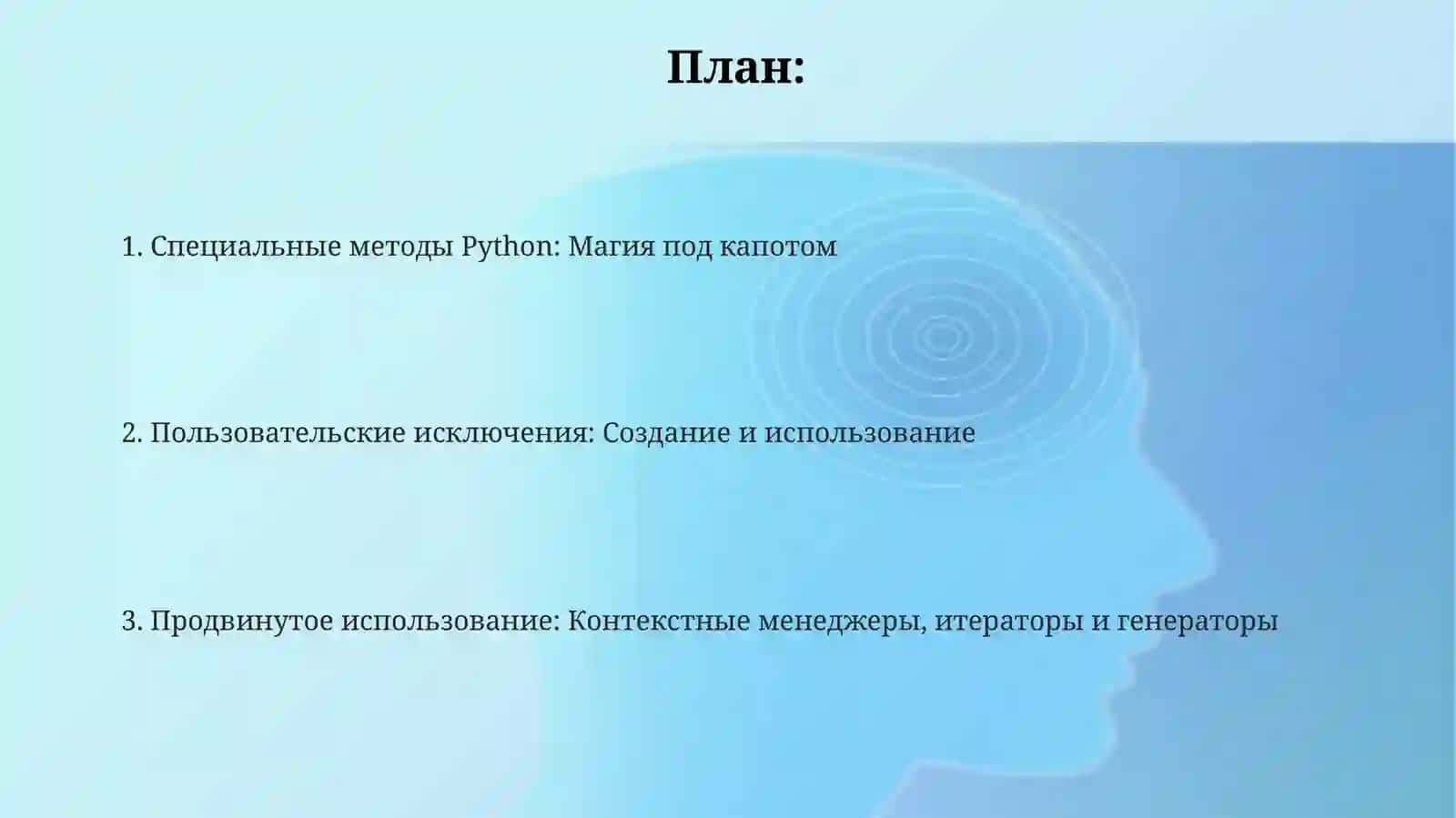 План:

1. Специальные методы Python: Магия под капотом

2. Пользовательские исключения: Создание и использование

3. Продвинутое использование: Контекстные менеджеры, итераторы и генераторы